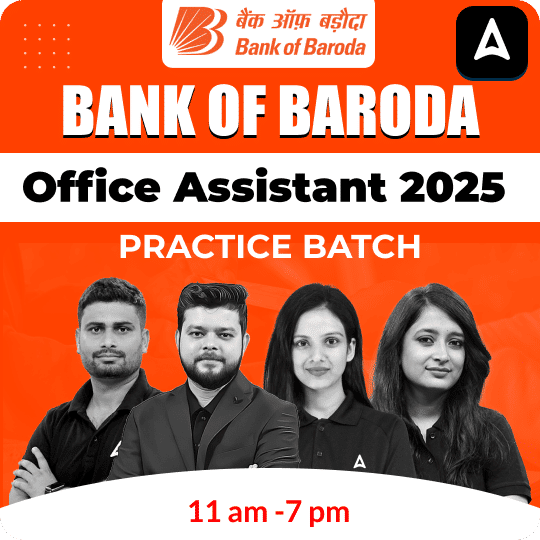 बैंक ऑफ़ बड़ौदा
Bank of Baroda

BANK OF BARODA

Office Assistant 2025

PRACTICE BATCH

11 am -7 pm